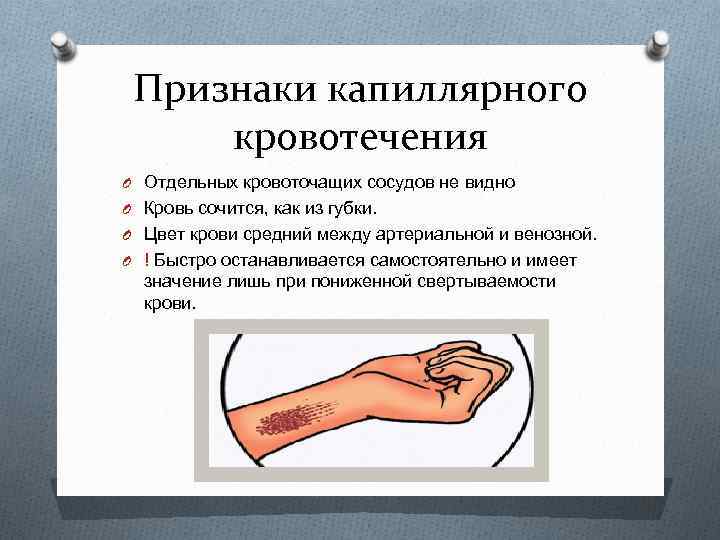 Признаки капиллярного кровотечения

Отдельных кровоточащих сосудов не видно

Кровь сочится, как из губки.

Цвет крови средний между артериальной и венозной.

! Быстро останавливается самостоятельно и имеет значение лишь при пониженной свертываемости крови.